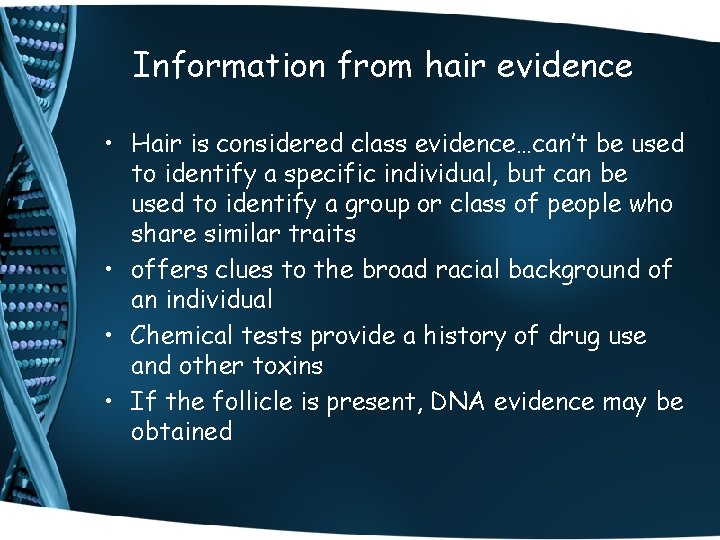 Information from hair evidence

• Hair is considered class evidence…can't be used to identify a specific individual, but can be used to identify a group or class of people who share similar traits
• offers clues to the broad racial background of an individual
• Chemical tests provide a history of drug use and other toxins
• If the follicle is present, DNA evidence may be obtained